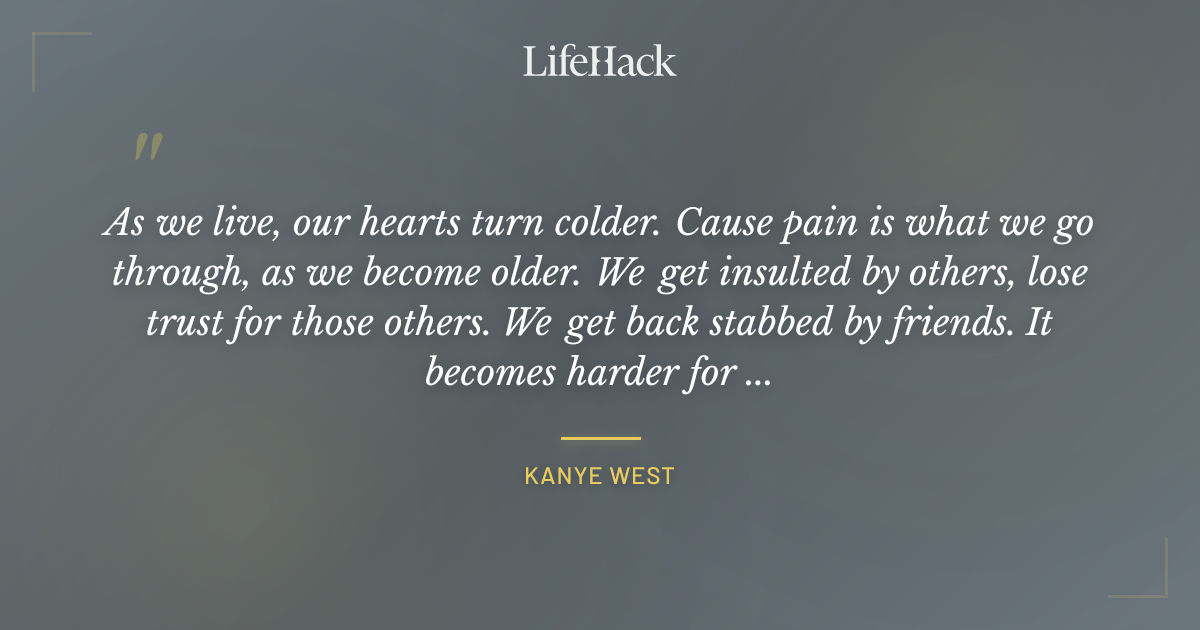 LifeHack

"

As we live, our hearts turn colder. Cause pain is what we go through, as we become older. We get insulted by others, lose trust for those others. We get back stabbed by friends. It becomes harder for ...

KANYE WEST